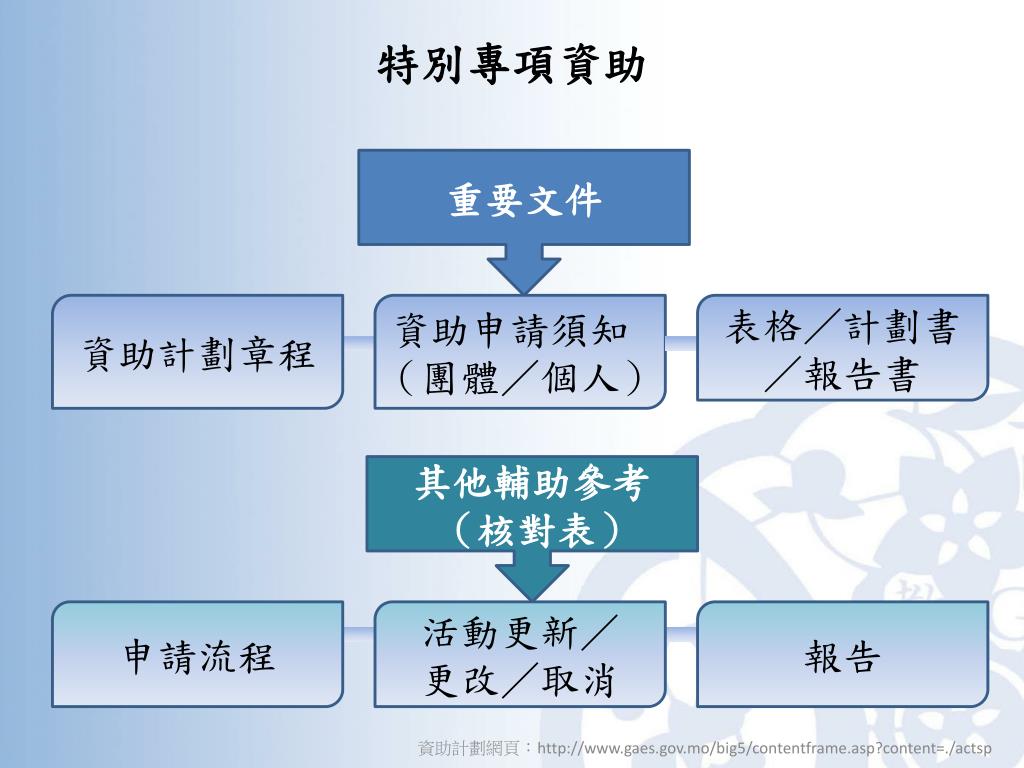 特別專項資助

重要文件

資助計劃章程

資助申請須知（團體／個人）

表格／計劃書／報告書

其他輔助參考（核對表）

申請流程

活動更新／更改／取消

報告

資助計劃網頁：http://www.gaes.gov.mo/big5/contentframe.asp?content=./actsp